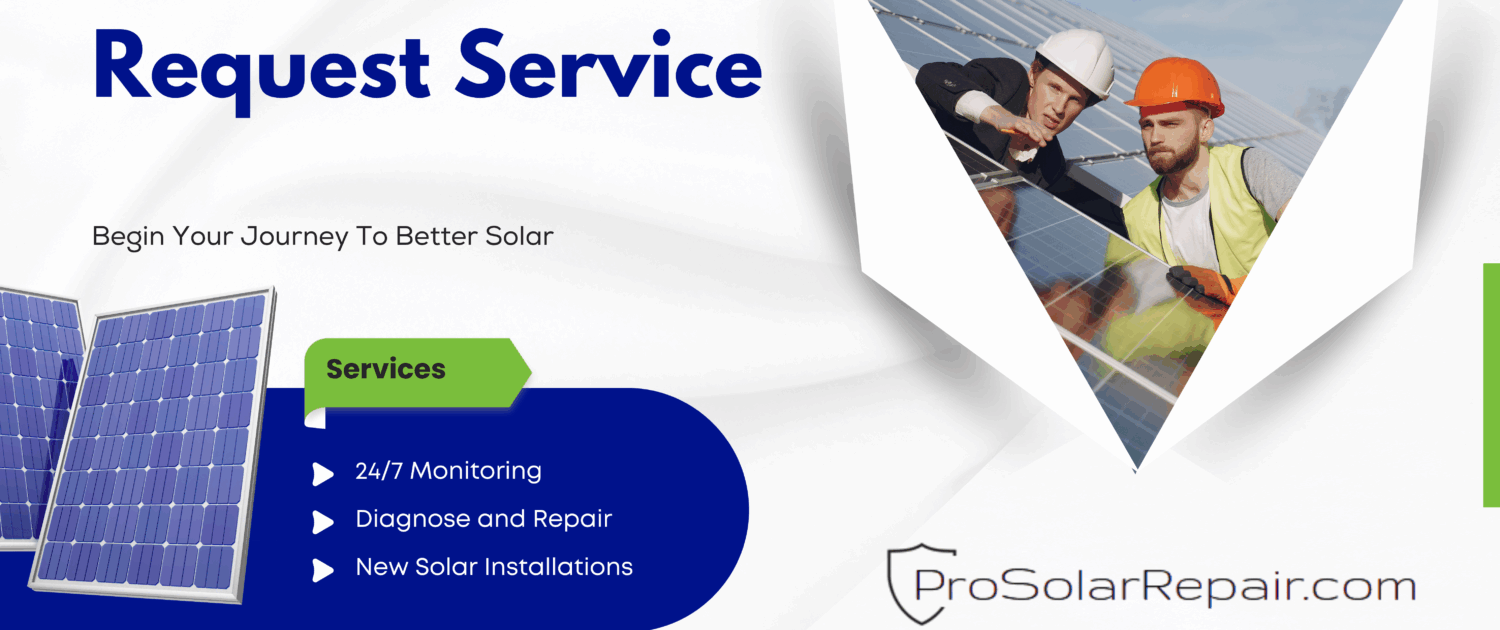 Request Service

Begin Your Journey To Better Solar

Services

24/7 Monitoring

Diagnose and Repair

New Solar Installations

ProSolarRepair.com